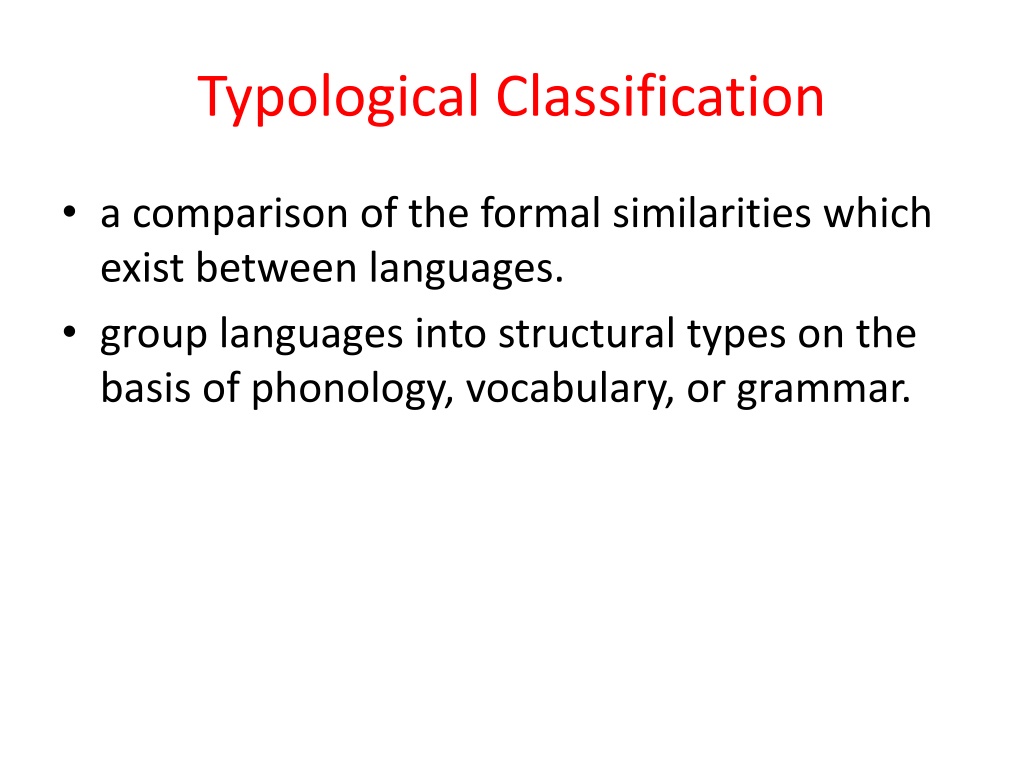 Typological Classification

• a comparison of the formal similarities which exist between languages.
• group languages into structural types on the basis of phonology, vocabulary, or grammar.